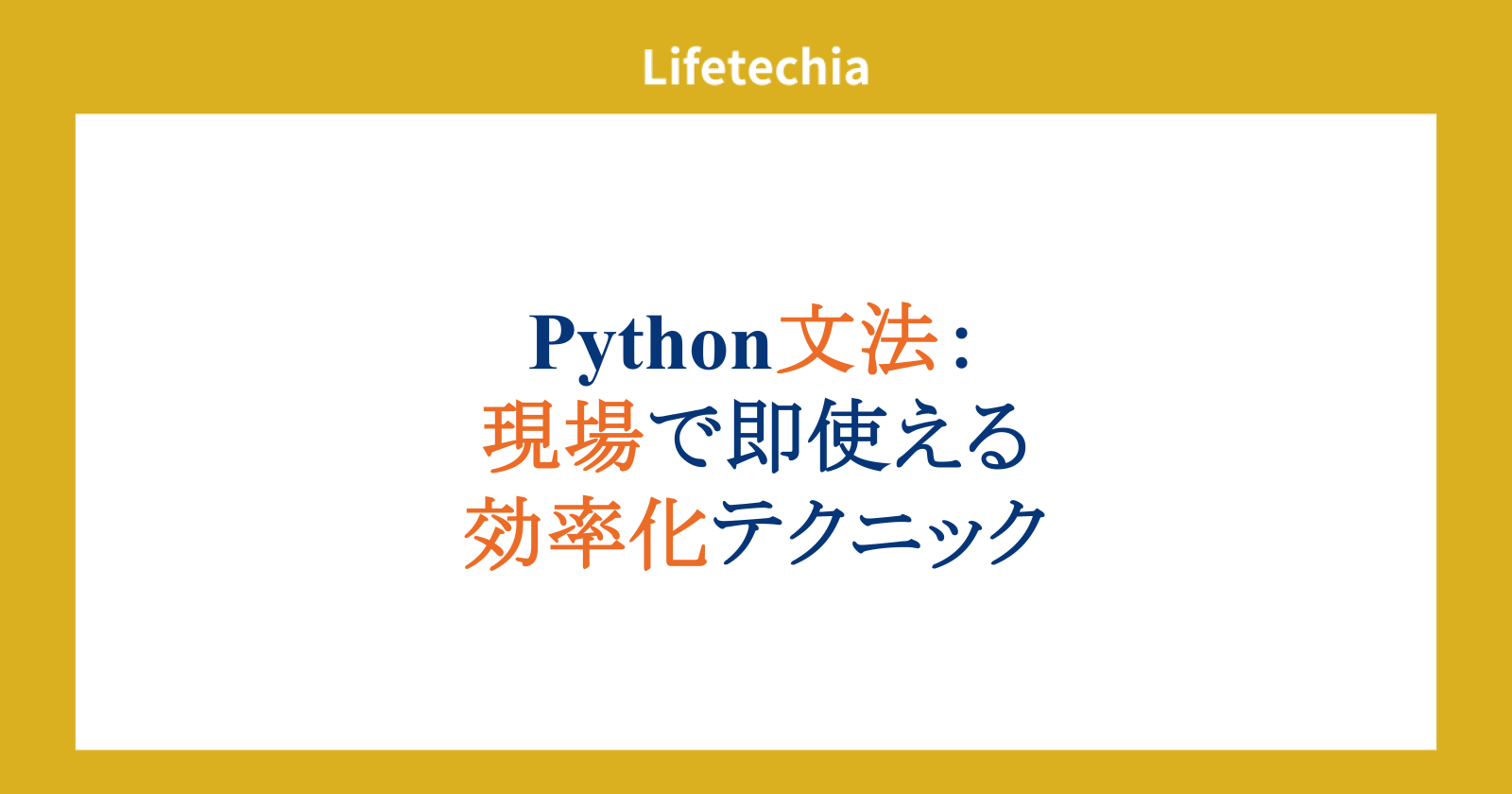 Lifetechia

Python文法：
現場で即使える
効率化テクニック